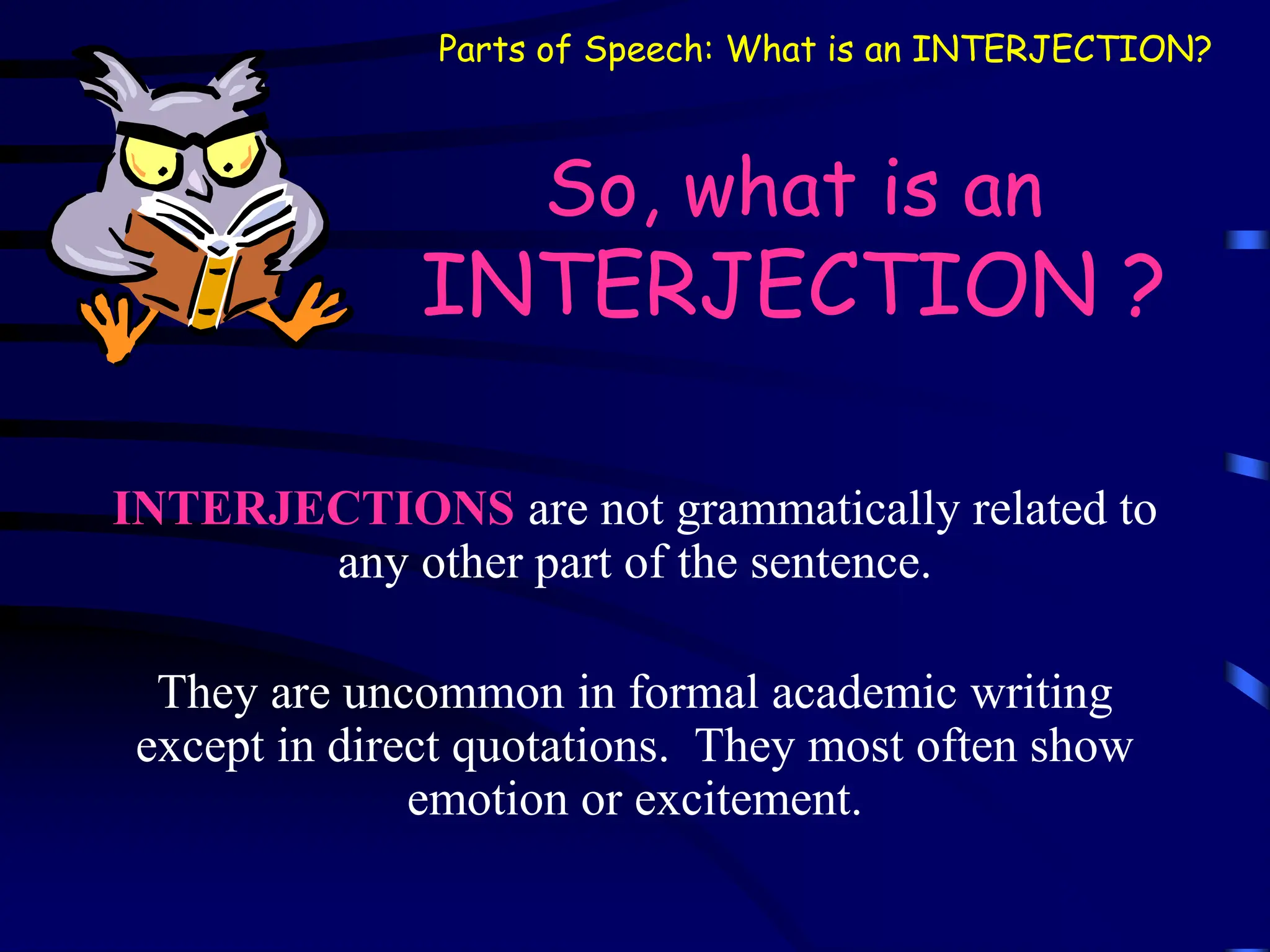 Parts of Speech: What is an INTERJECTION?

So, what is an INTERJECTION ?

INTERJECTIONS are not grammatically related to any other part of the sentence.

They are uncommon in formal academic writing except in direct quotations. They most often show emotion or excitement.